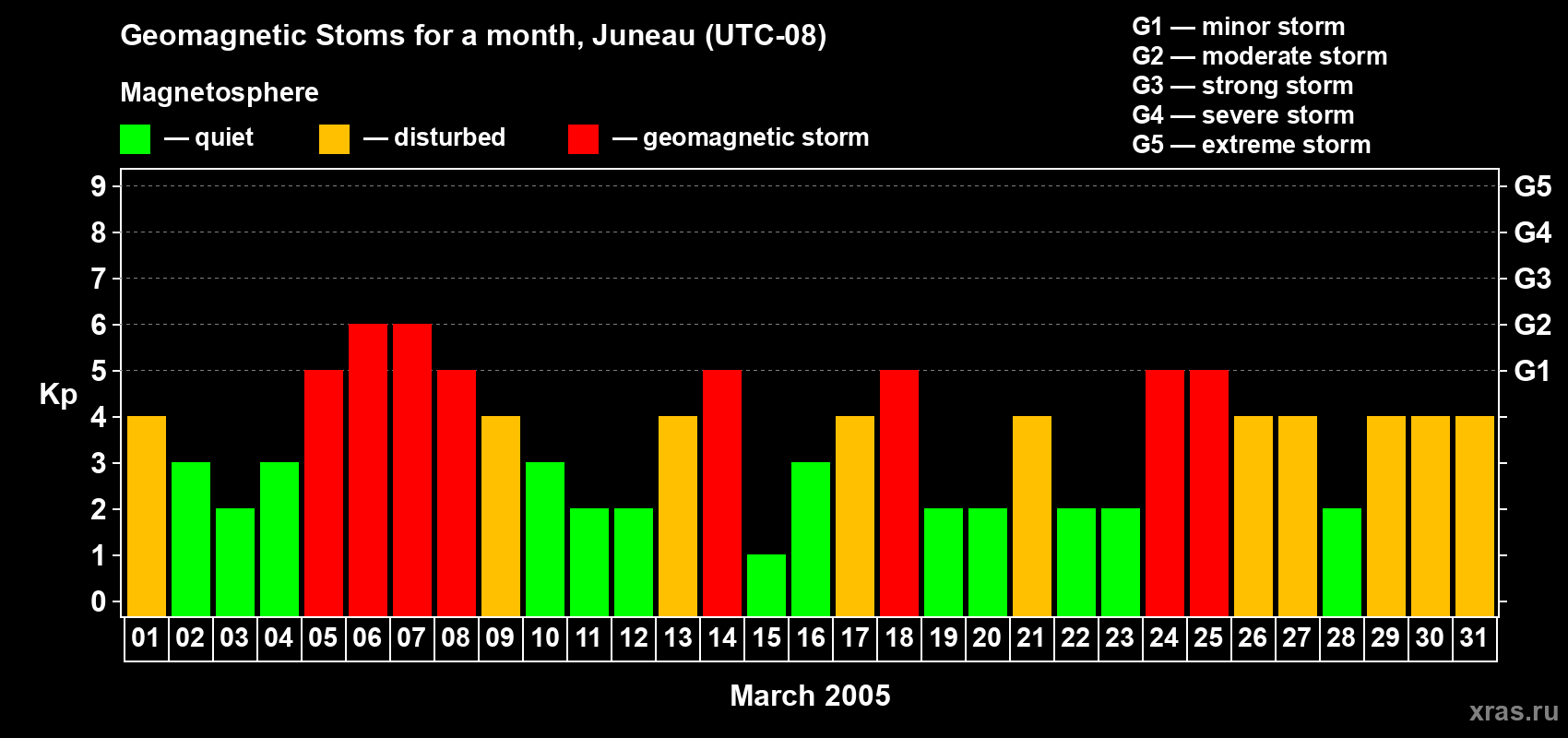 Geomagnetic Stoms for a month, Juneau (UTC-08)

Magnetosphere

— quiet — disturbed — geomagnetic storm

G1 — minor storm
G2 — moderate storm
G3 — strong storm
G4 — severe storm
G5 — extreme storm

Kp

9
8
7
6
5
4
3
2
1
0

G5
G4
G3
G2
G1

01 02 03 04 05 06 07 08 09 10 11 12 13 14 15 16 17 18 19 20 21 22 23 24 25 26 27 28 29 30 31

March 2005

xras.ru